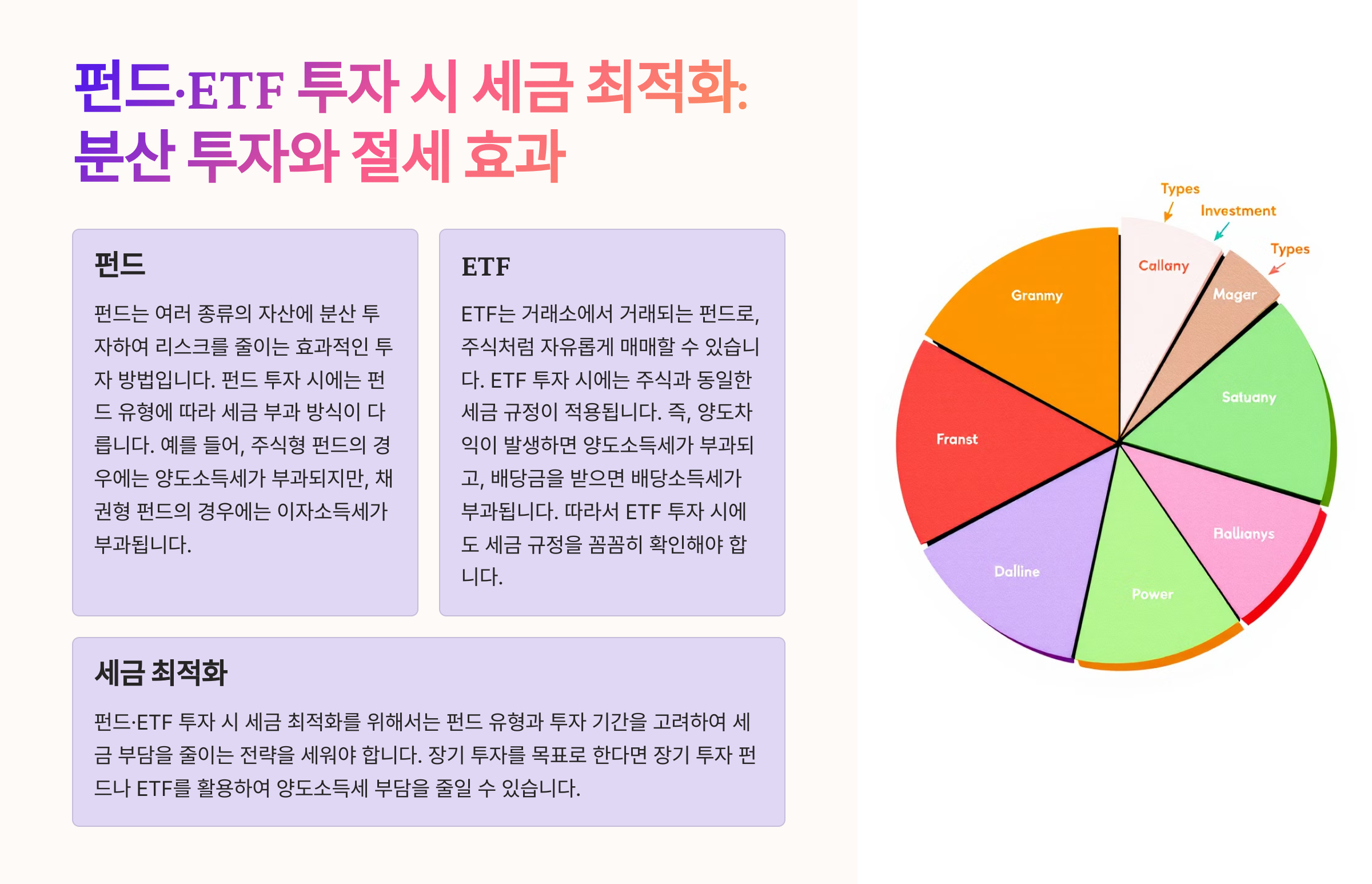 펀드·ETF 투자 시 세금 최적화: 분산 투자와 절세 효과

펀드

펀드는 여러 종류의 자산에 분산 투자하여 리스크를 줄이는 효과적인 투자 방법입니다. 펀드 투자 시에는 펀드 유형에 따라 세금 부과 방식이 다릅니다. 예를 들어, 주식형 펀드의 경우에는 양도소득세가 부과되지만, 채권형 펀드의 경우에는 이자소득세가 부과됩니다.

ETF

ETF는 거래소에서 거래되는 펀드로, 주식처럼 자유롭게 매매할 수 있습니다. ETF 투자 시에는 주식과 동일한 세금 규정이 적용됩니다. 즉, 양도차익이 발생하면 양도소득세가 부과되고, 배당금을 받으면 배당소득세가 부과됩니다. 따라서 ETF 투자 시에도 세금 규정을 꼼꼼히 확인해야 합니다.

세금 최적화

펀드·ETF 투자 시 세금 최적화를 위해서는 펀드 유형과 투자 기간을 고려하여 세금 부담을 줄이는 전략을 세워야 합니다. 장기 투자를 목표로 한다면 장기 투자 펀드나 ETF를 활용하여 양도소득세 부담을 줄일 수 있습니다.

Types
Investment
Types
Callany
Mager
Granmy
Satuany
Franst
Ballianys
Dalline
Power